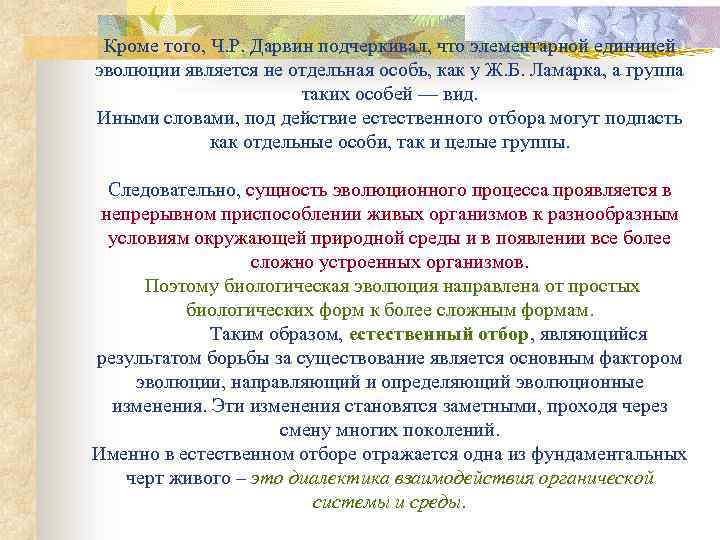 Кроме того, Ч.Р. Дарвин подчеркивал, что элементарной единицей эволюции является не отдельная особь, как у Ж.Б. Ламарка, а группа таких особей — вид.
Иными словами, под действие естественного отбора могут подпасть как отдельные особи, так и целые группы.

Следовательно, сущность эволюционного процесса проявляется в непрерывном приспособлении живых организмов к разнообразным условиям окружающей природной среды и в появлении все более сложно устроенных организмов.
Поэтому биологическая эволюция направлена от простых биологических форм к более сложным формам.
Таким образом, естественный отбор, являющийся результатом борьбы за существование является основным фактором эволюции, направляющий и определяющий эволюционные изменения. Эти изменения становятся заметными, проходя через смену многих поколений.
Именно в естественном отборе отражается одна из фундаментальных черт живого – это диалектика взаимодействия органической системы и среды.